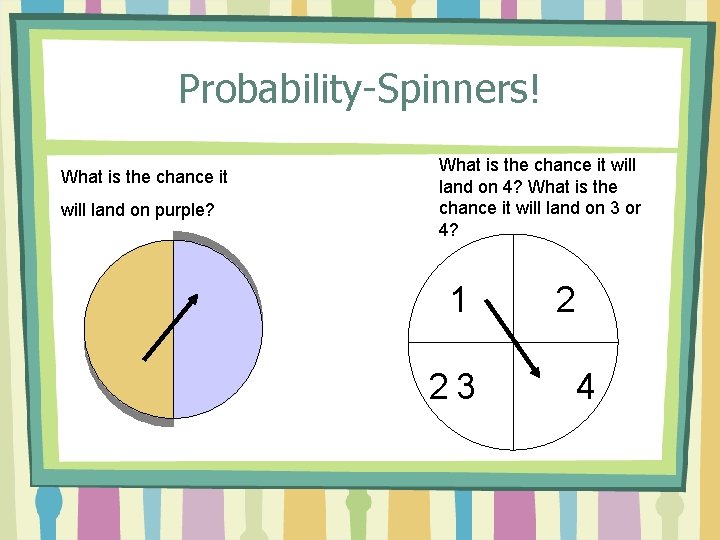 Probability-Spinners!

What is the chance it will land on purple?

What is the chance it will land on 4? What is the chance it will land on 3 or 4?

1

2

2 3

4